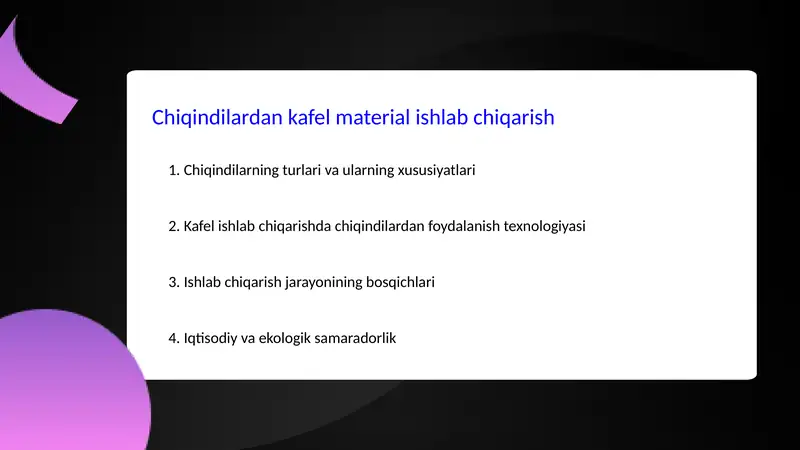 Chiqindilardan kafel material ishlab chiqarish

1. Chiqindilarning turlari va ularning xususiyatlari

2. Kafel ishlab chiqarishda chiqindilardan foydalanish texnologiyasi

3. Ishlab chiqarish jarayonining bosqichlari

4. Iqtisodiy va ekologik samaradorlik